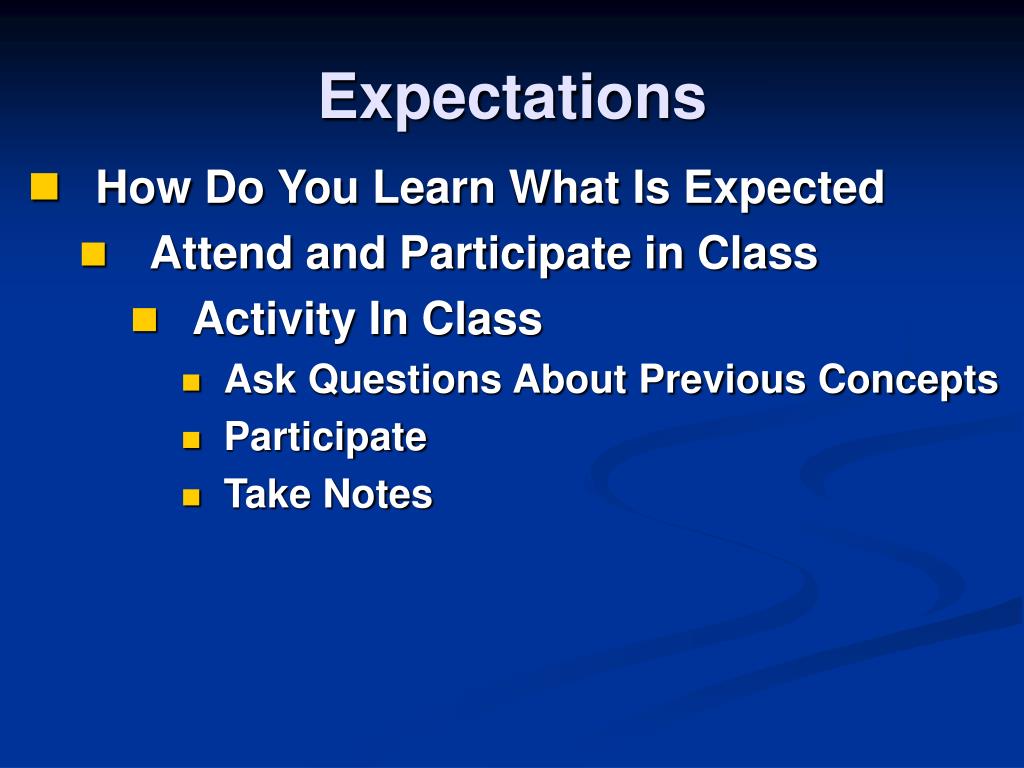 Expectations

How Do You Learn What Is Expected
Attend and Participate in Class
Activity In Class
Ask Questions About Previous Concepts
Participate
Take Notes